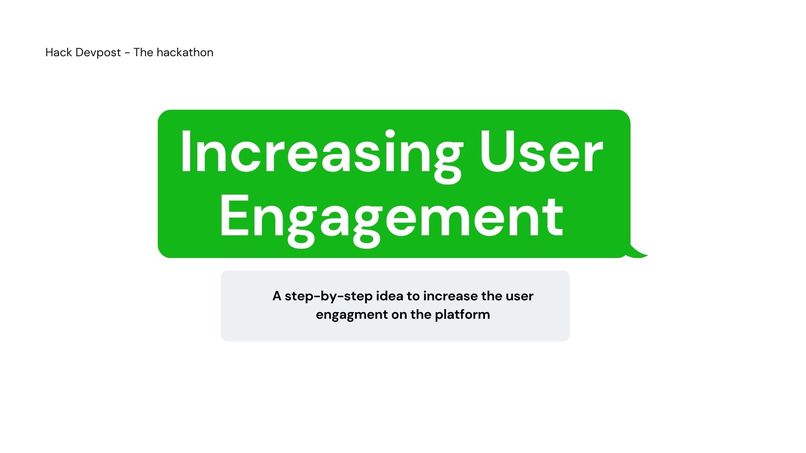 Hack Devpost - The hackathon

Increasing User Engagement

A step-by-step idea to increase the user engagment on the platform